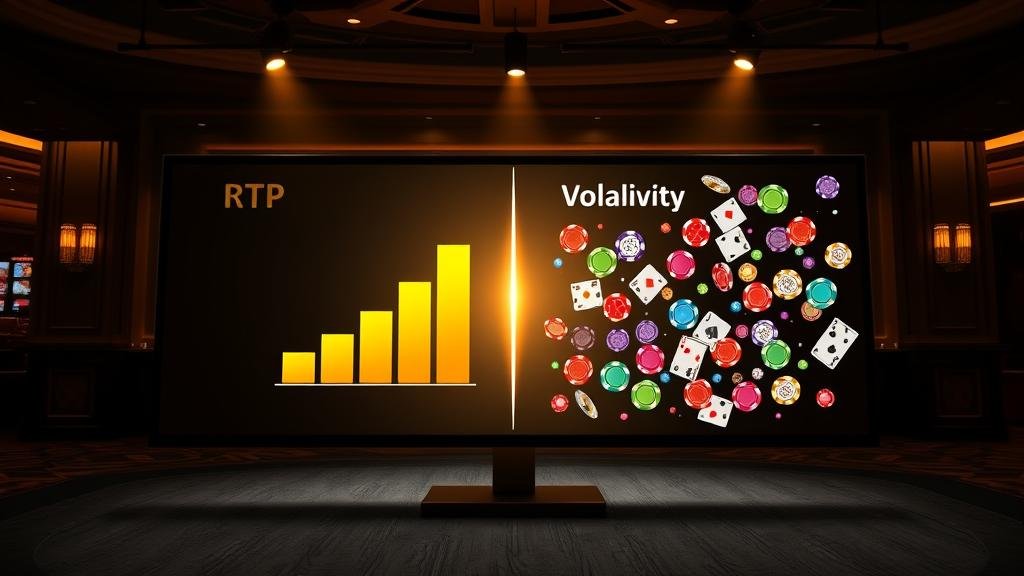 RTP

Volalivity